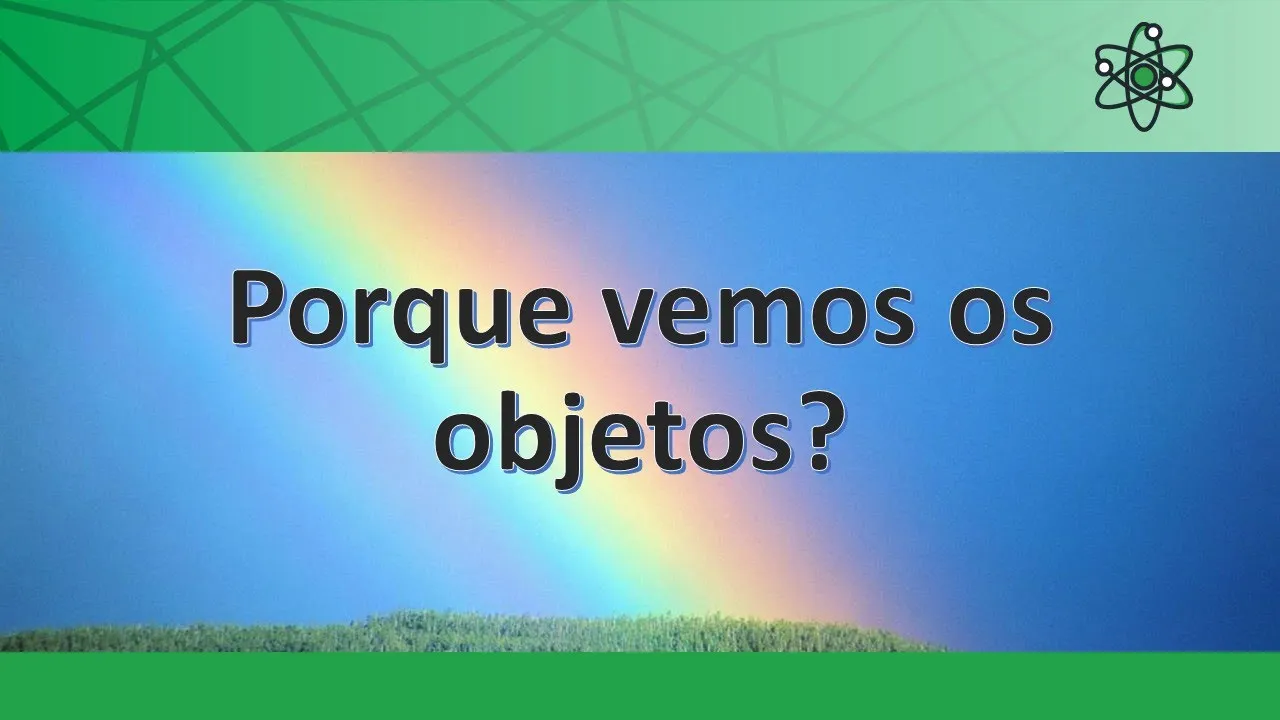 Porque vemos os objetos?